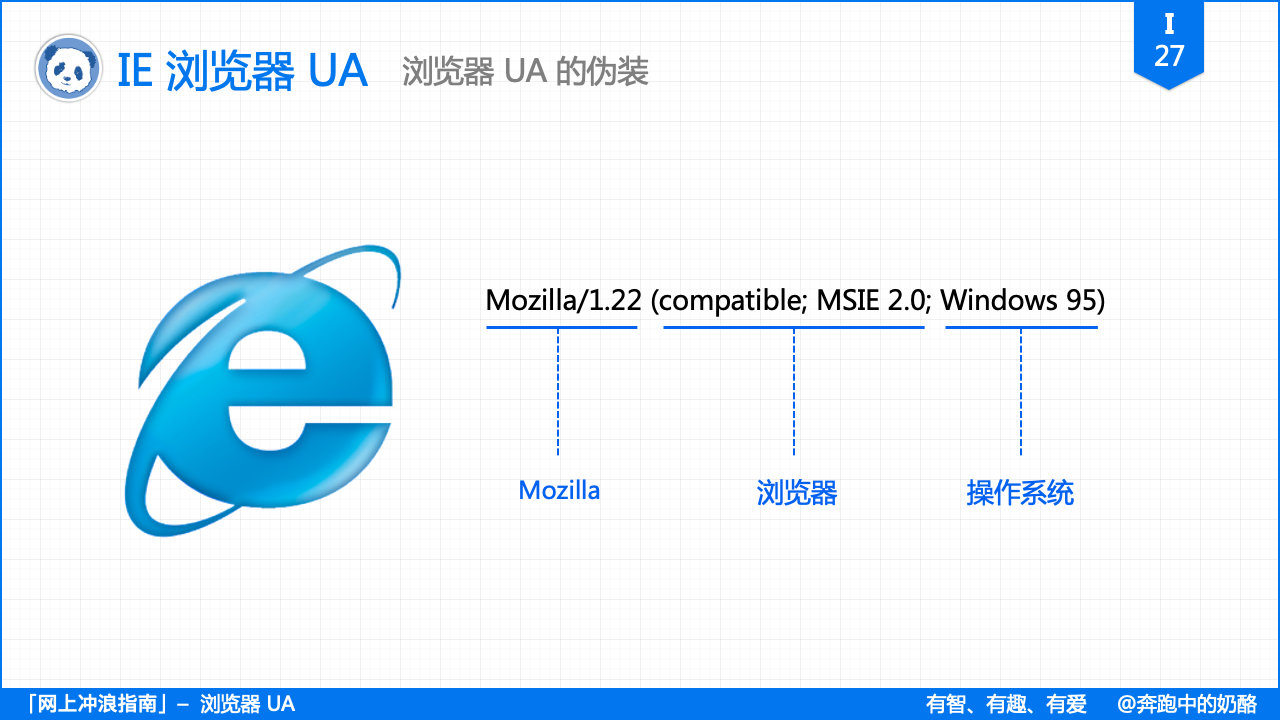 IE 浏览器 UA 浏览器 UA 的伪装

I
27

Mozilla/1.22 (compatible; MSIE 2.0; Windows 95)

Mozilla 浏览器 操作系统

「网上冲浪指南」– 浏览器 UA

有智、有趣、有爱 @奔跑中的奶酪